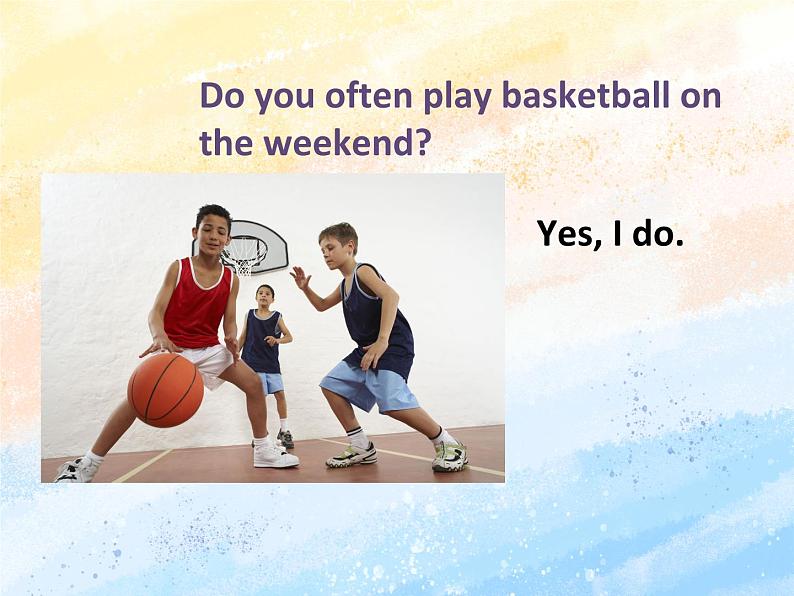 Do you often play basketball on the weekend?

Yes, I do.